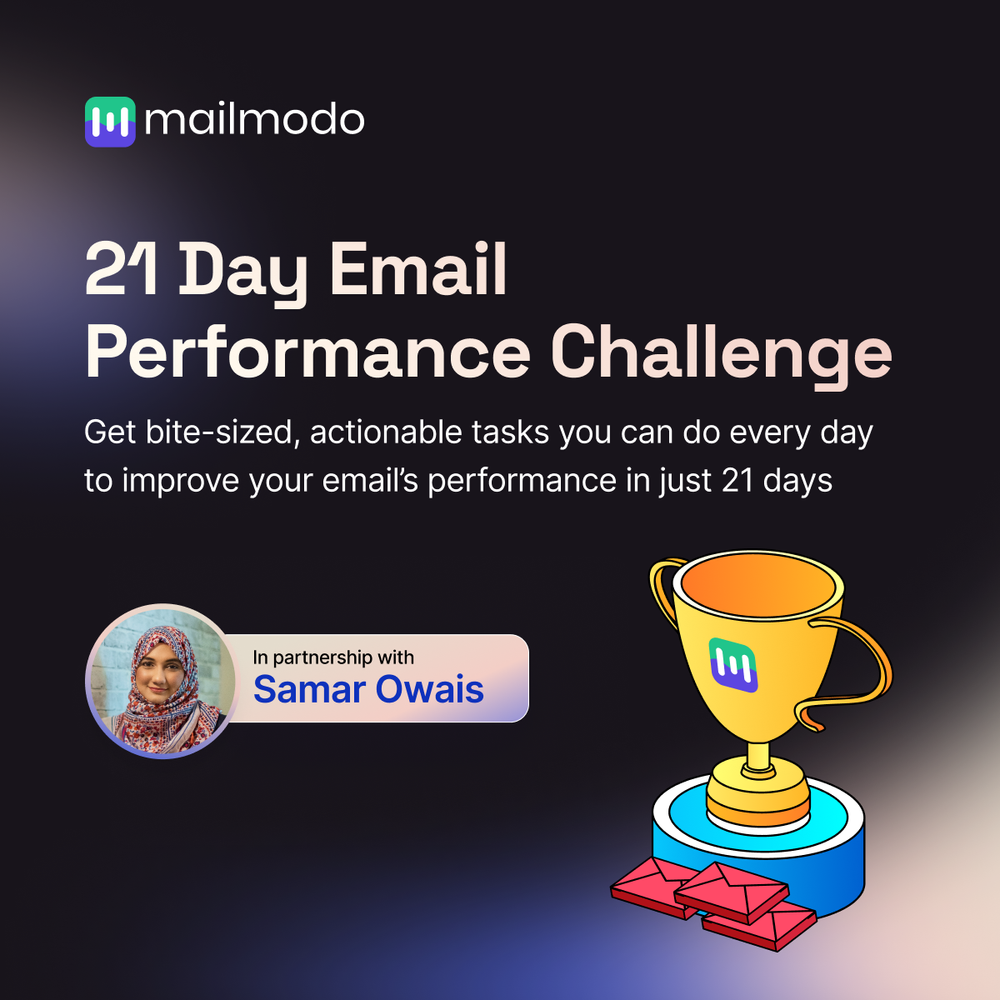 mailmodo

21 Day Email Performance Challenge

Get bite-sized, actionable tasks you can do every day to improve your email's performance in just 21 days

In partnership with
Samar Owais